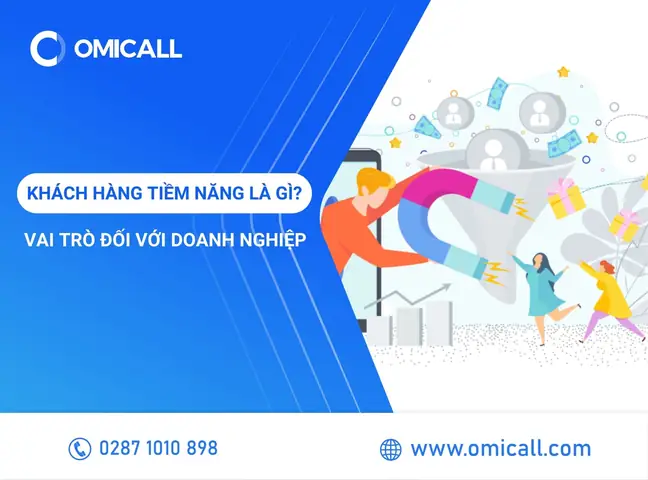 OMICALL

KHÁCH HÀNG TIỀM NĂNG LÀ GÌ?

VAI TRÒ ĐỐI VỚI DOANH NGHIỆP

0287 1010 898

www.omicall.com